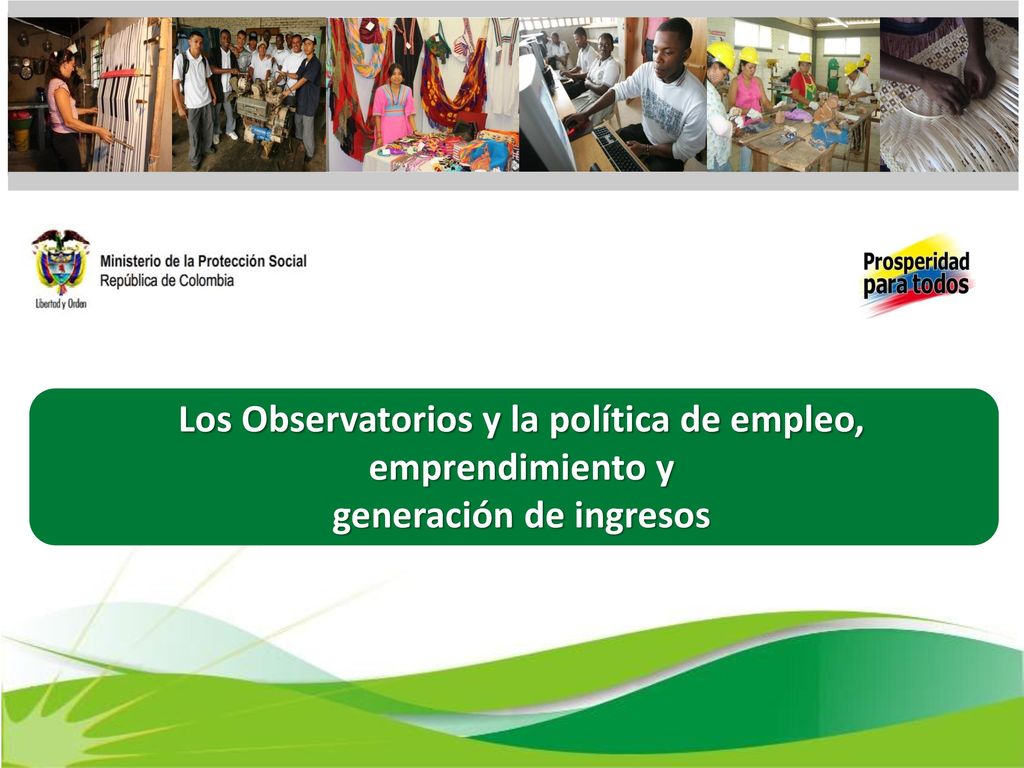 Libertad y Orden

Ministerio de la Protección Social
República de Colombia

Prosperidad para todos

Los Observatorios y la política de empleo, emprendimiento y generación de ingresos